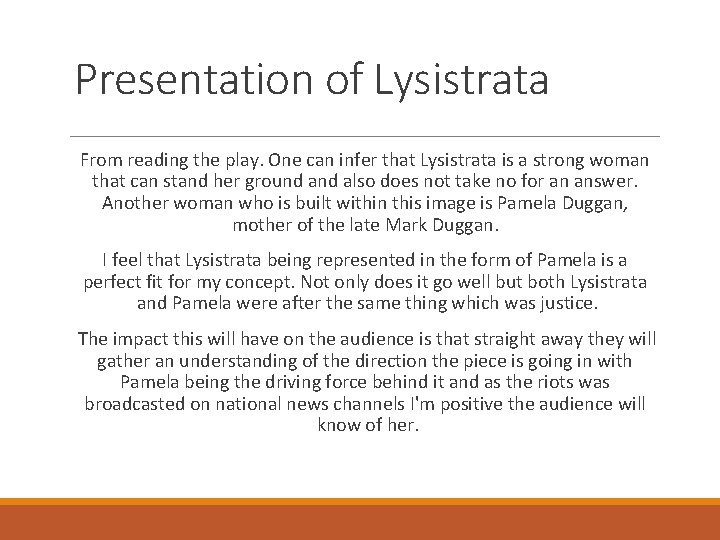 Presentation of Lysistrata

From reading the play. One can infer that Lysistrata is a strong woman that can stand her ground and also does not take no for an answer. Another woman who is built within this image is Pamela Duggan, mother of the late Mark Duggan.

I feel that Lysistrata being represented in the form of Pamela is a perfect fit for my concept. Not only does it go well but both Lysistrata and Pamela were after the same thing which was justice.

The impact this will have on the audience is that straight away they will gather an understanding of the direction the piece is going in with Pamela being the driving force behind it and as the riots was broadcasted on national news channels I'm positive the audience will know of her.